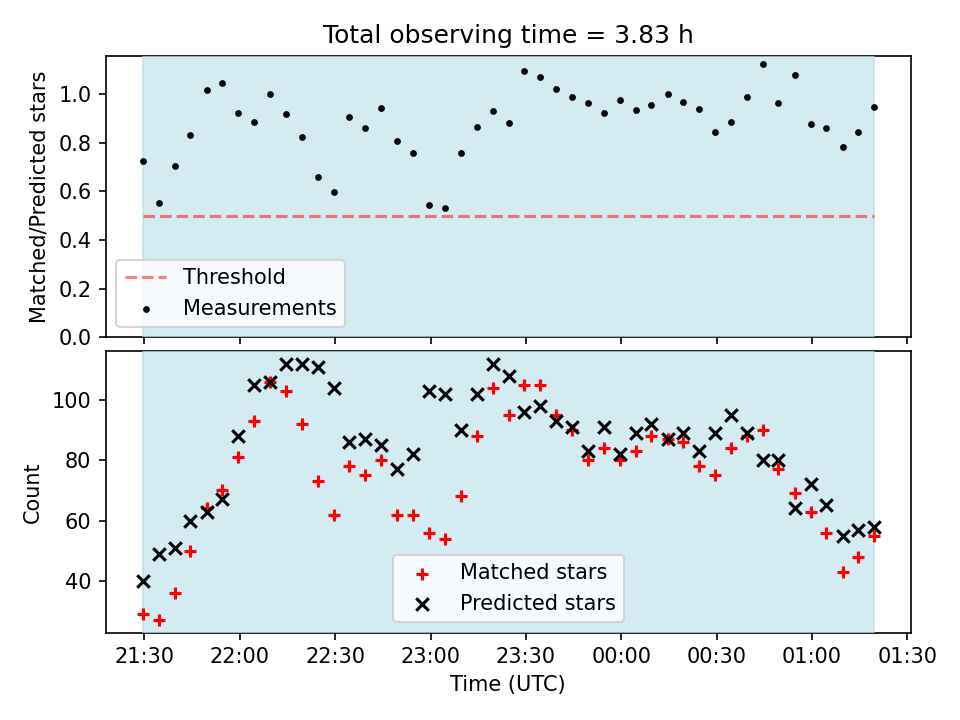 Total observing time = 3.83 h

Matched/Predicted stars

1.0
0.8
0.6
0.4
0.2
0.0

Threshold
Measurements

Count

100
80
60
40

Matched stars
Predicted stars

21:30 22:00 22:30 23:00 23:30 00:00 00:30 01:00 01:30

Time (UTC)